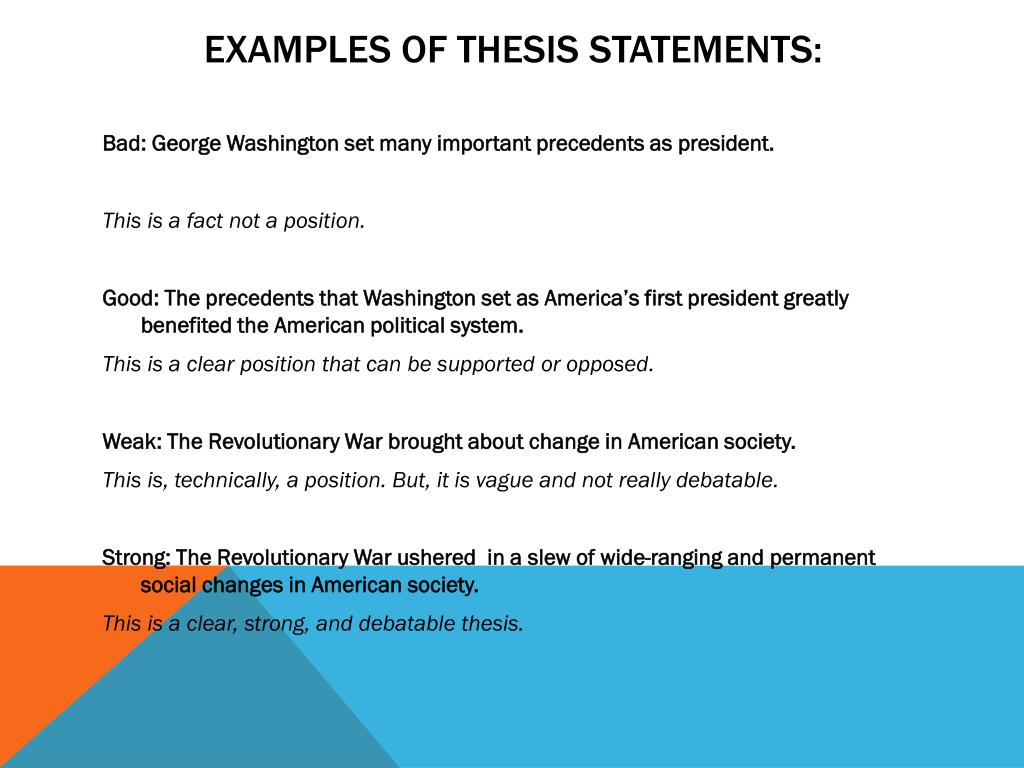 EXAMPLES OF THESIS STATEMENTS:

Bad: George Washington set many important precedents as president.

This is a fact not a position.

Good: The precedents that Washington set as America's first president greatly benefited the American political system.

This is a clear position that can be supported or opposed.

Weak: The Revolutionary War brought about change in American society.

This is, technically, a position. But, it is vague and not really debatable.

Strong: The Revolutionary War ushered in a slew of wide-ranging and permanent social changes in American society.

This is a clear, strong, and debatable thesis.